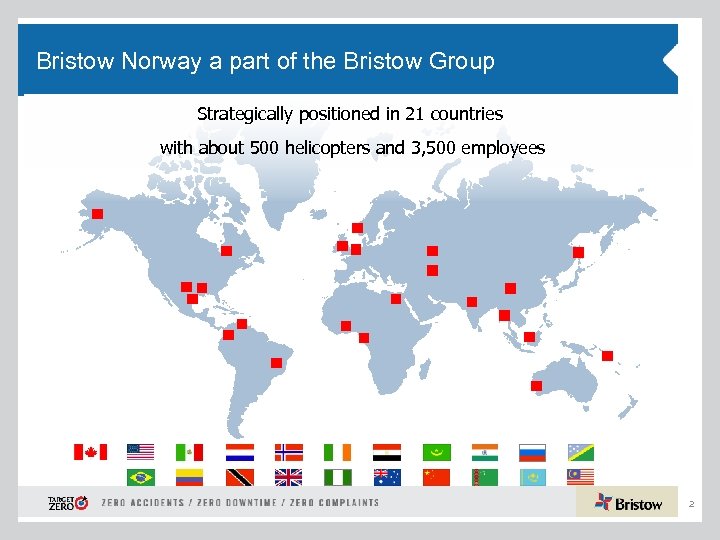 Bristow Norway a part of the Bristow Group

Strategically positioned in 21 countries

with about 500 helicopters and 3,500 employees

TARGET ZERO

ZERO ACCIDENTS / ZERO DOWNTIME / ZERO COMPLAINTS

Bristow

2